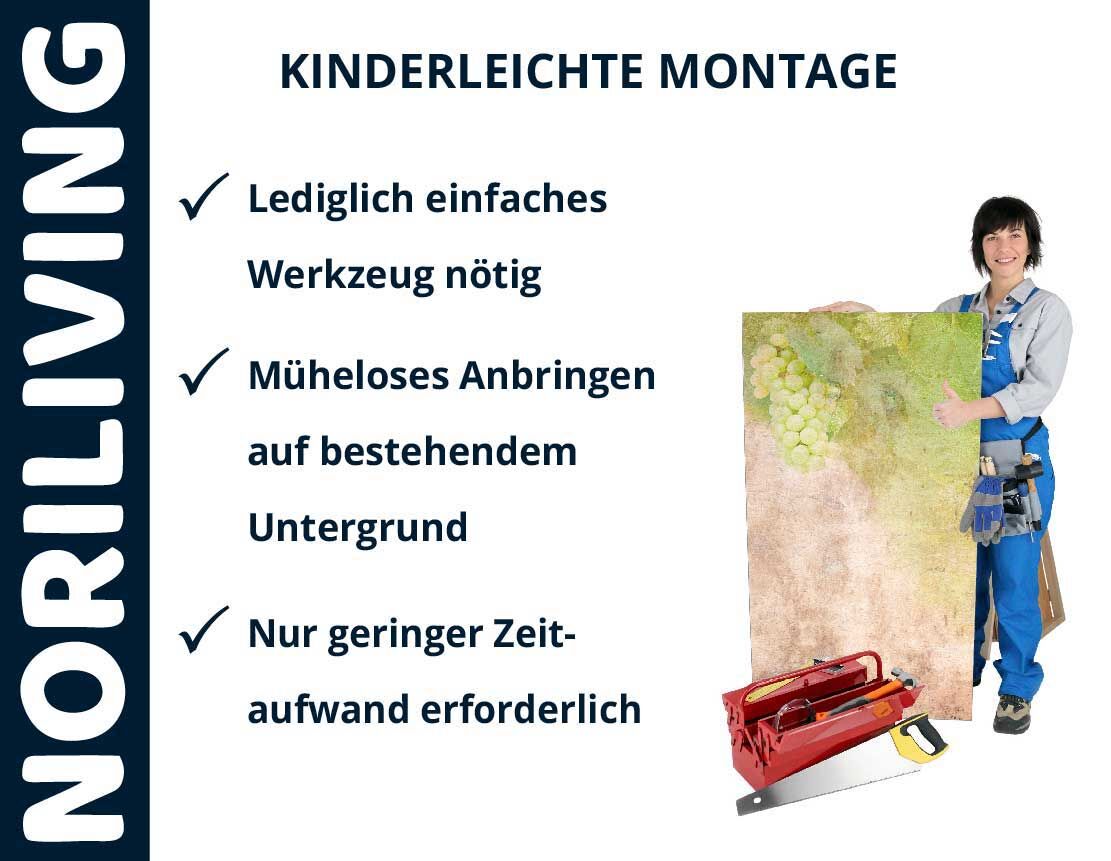 NORILIVING

KINDERLEICHTE MONTAGE

✓ Lediglich einfaches Werkzeug nötig

✓ Müheloses Anbringen auf bestehendem Untergrund

✓ Nur geringer Zeitaufwand erforderlich